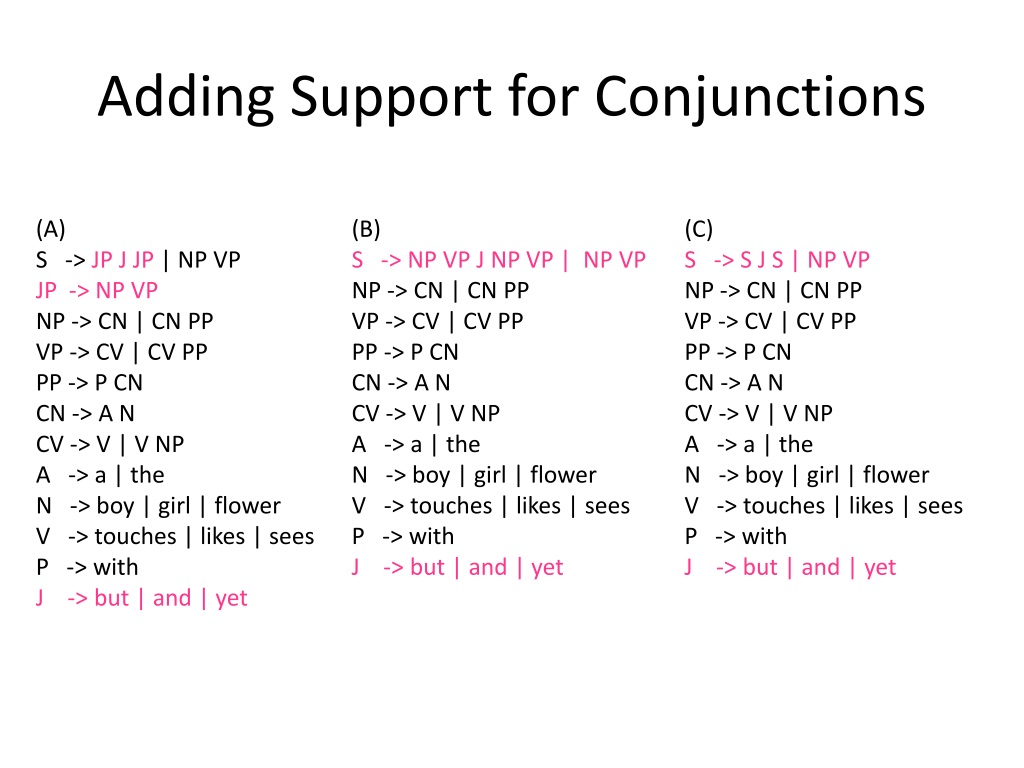 Adding Support for Conjunctions

(A)
S -> JP J JP | NP VP
JP -> NP VP
NP -> CN | CN PP
VP -> CV | CV PP
PP -> P CN
CN -> A N
CV -> V | V NP
A -> a | the
N -> boy | girl | flower
V -> touches | likes | sees
P -> with
J -> but | and | yet

(B)
S -> NP VP J NP VP | NP VP
NP -> CN | CN PP
VP -> CV | CV PP
PP -> P CN
CN -> A N
CV -> V | V NP
A -> a | the
N -> boy | girl | flower
V -> touches | likes | sees
P -> with
J -> but | and | yet

(C)
S -> S J S | NP VP
NP -> CN | CN PP
VP -> CV | CV PP
PP -> P CN
CN -> A N
CV -> V | V NP
A -> a | the
N -> boy | girl | flower
V -> touches | likes | sees
P -> with
J -> but | and | yet